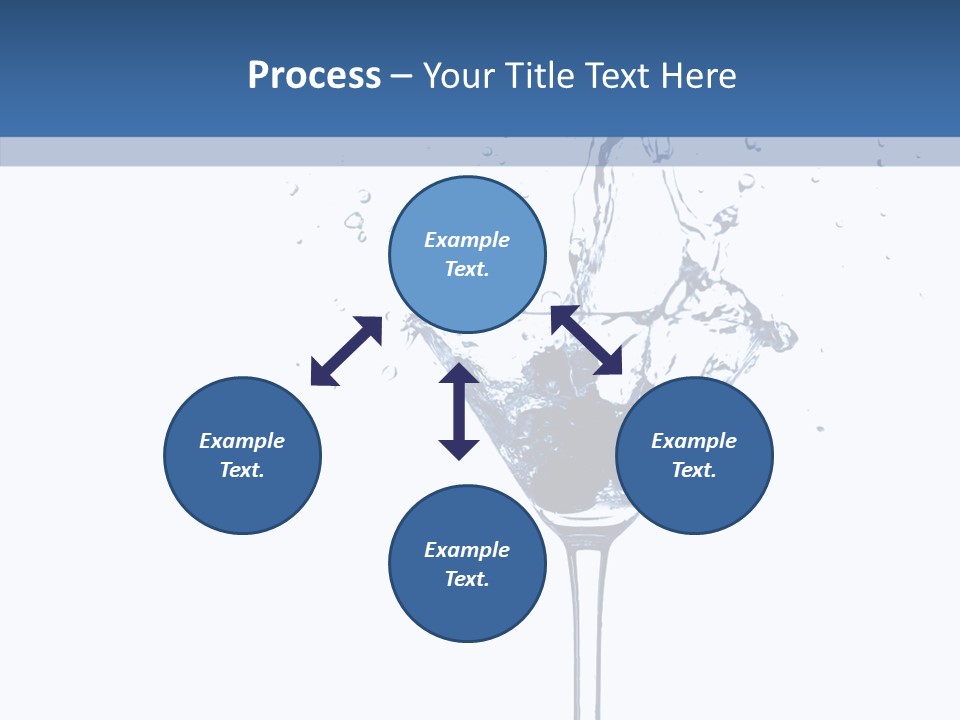 Process – Your Title Text Here

Example Text.

Example Text.

Example Text.

Example Text.